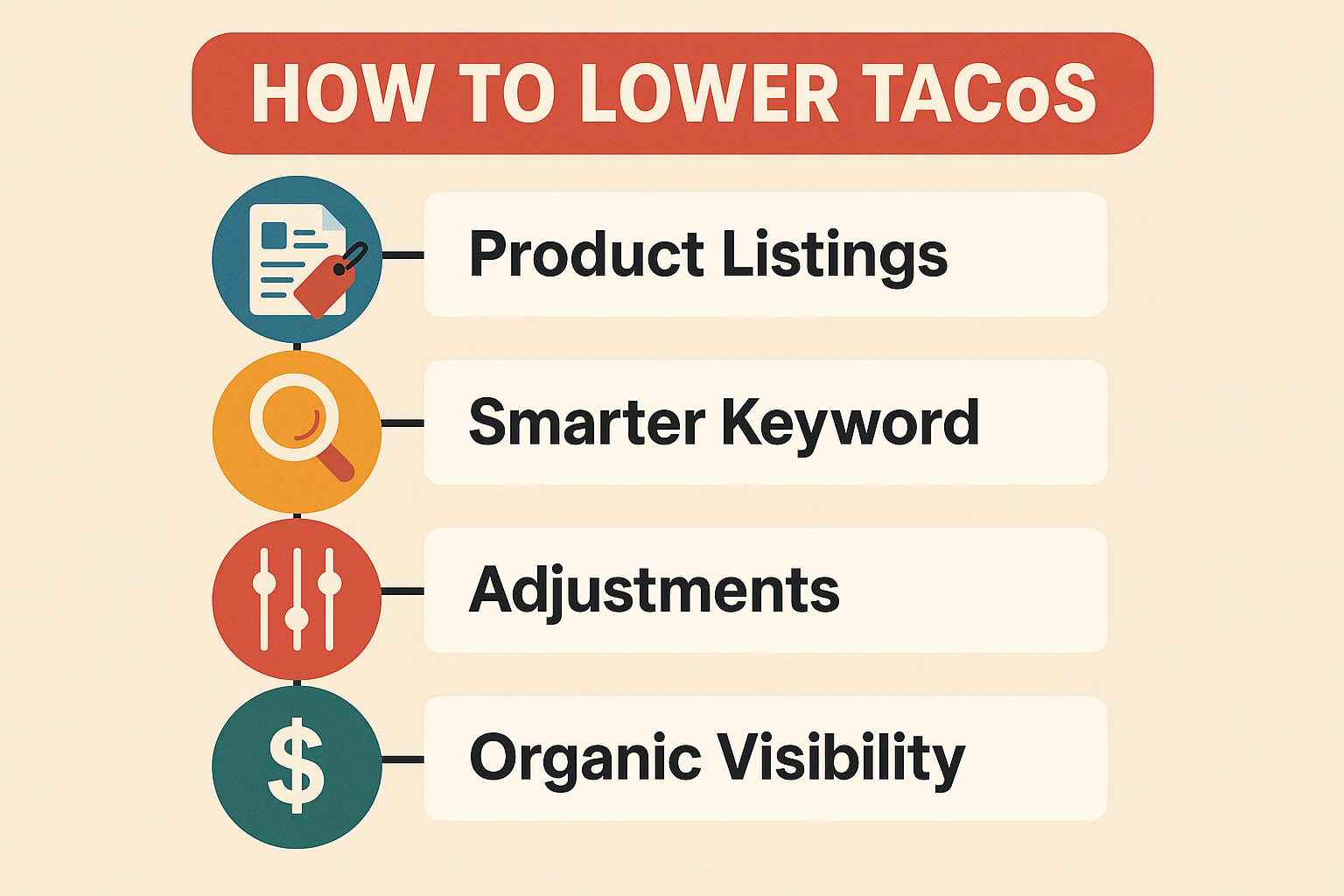 HOW TO LOWER TACoS

Product Listings

Smarter Keyword

Adjustments

$

Organic Visibility